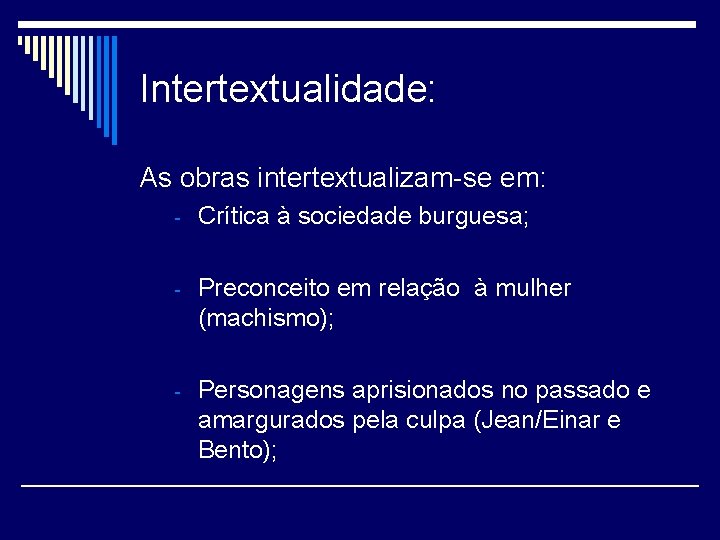 Intertextualidade:

As obras intertextualizam-se em:

- Crítica à sociedade burguesa;

- Preconceito em relação à mulher (machismo);

- Personagens aprisionados no passado e amargurados pela culpa (Jean/Einar e Bento);